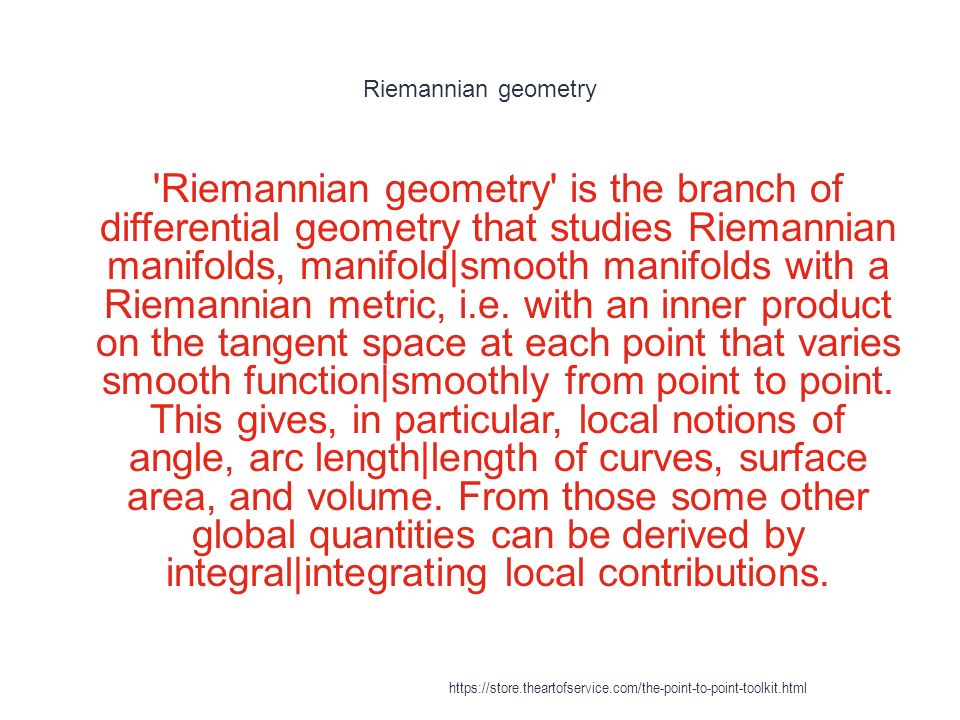 Riemannian geometry

'Riemannian geometry' is the branch of differential geometry that studies Riemannian manifolds, manifold|smooth manifolds with a Riemannian metric, i.e. with an inner product on the tangent space at each point that varies smooth function|smoothly from point to point. This gives, in particular, local notions of angle, arc length|length of curves, surface area, and volume. From those some other global quantities can be derived by integral|integrating local contributions.

https://store.theartofservice.com/the-point-to-point-toolkit.html